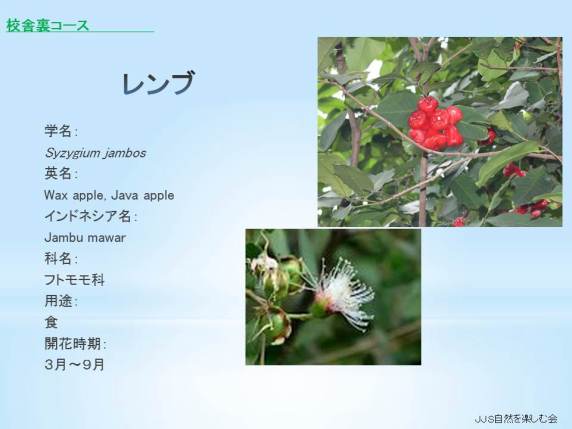 校舎裏コース

レンブ

学名：
Syzygium jambos
英名：
Wax apple, Java apple
インドネシア名：
Jambu mawar
科名：
フトモモ科
用途：
食
開花時期：
3月～9月

JJS自然を楽しむ会